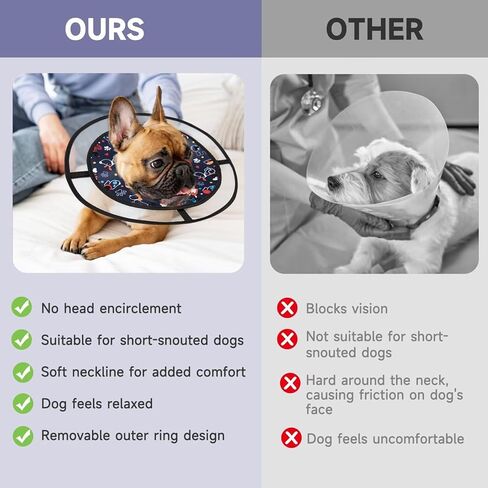 OURS

No head encirclement

Suitable for short-snouted dogs

Soft neckline for added comfort

Dog feels relaxed

Removable outer ring design

OTHER

Blocks vision

Not suitable for short-snouted dogs

Hard around the neck, causing friction on dog's face

Dog feels uncomfortable